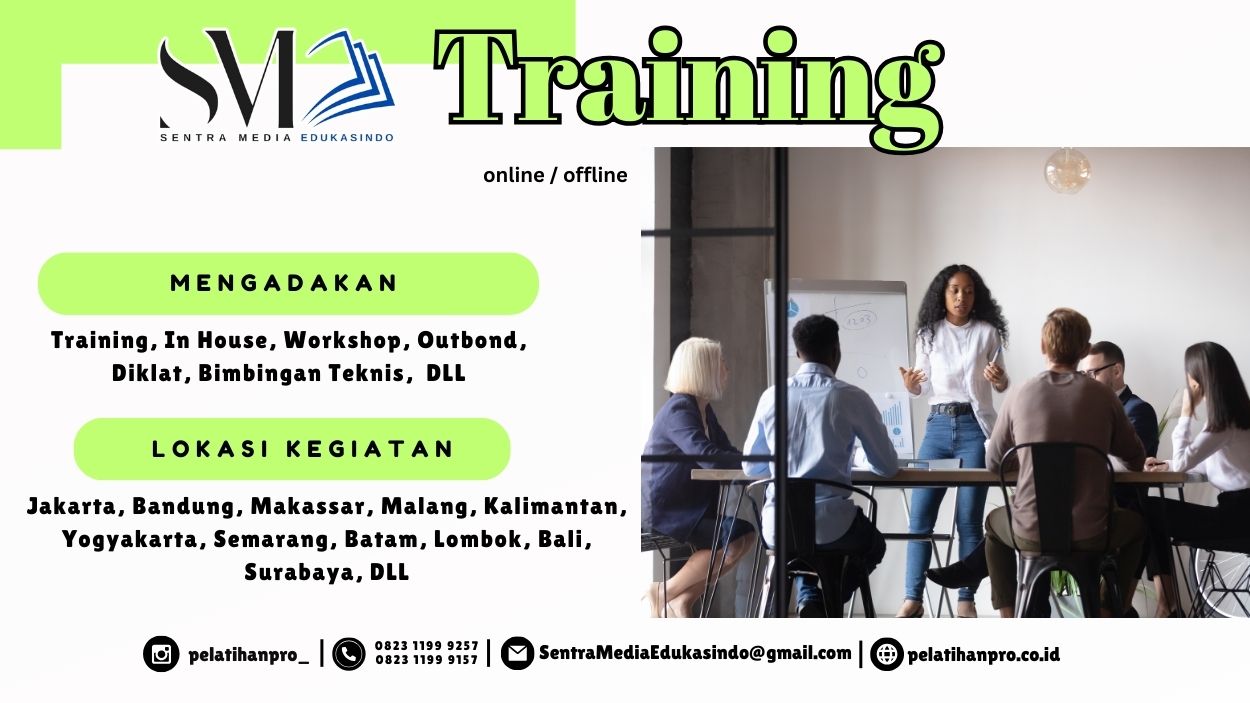 SM
SENTRA MEDIA EDUKASINDO

Training

online / offline

MENGADAKAN

Training, In House, Workshop, Outbond, Diklat, Bimbingan Teknis, DLL

LOKASI KEGIATAN

Jakarta, Bandung, Makassar, Malang, Kalimantan, Yogyakarta, Semarang, Batam, Lombok, Bali, Surabaya, DLL

pelatihanpro_ | 0823 1199 9257 0823 1199 9157 | SentraMediaEdukasindo@gmail.com | pelatihanpro.co.id